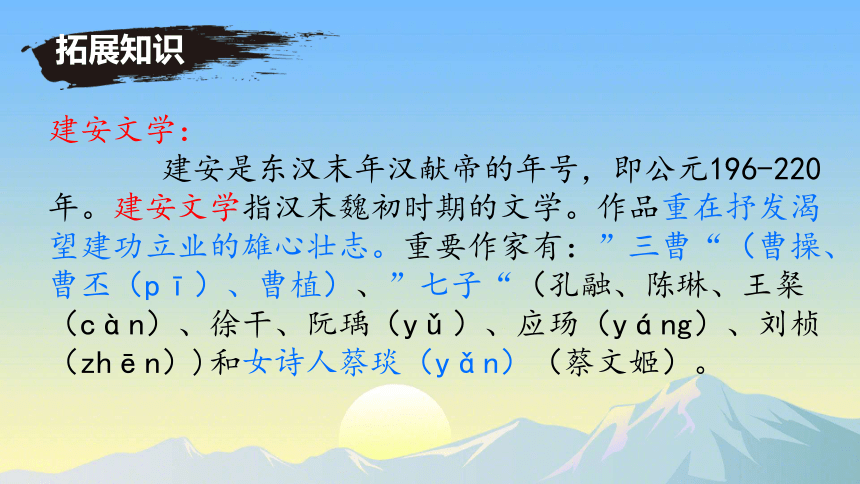 拓展知识

建安文学：

建安是东汉末年汉献帝的年号，即公元196-220年。建安文学指汉末魏初时期的文学。作品重在抒发渴望建功立业的雄心壮志。重要作家有：”三曹“（曹操、曹丕（pī）、曹植）、”七子“（孔融、陈琳、王粲（càn）、徐干、阮瑀（yǔ）、应玚（yáng）、刘桢（zhēn））和女诗人蔡琰（yǎn）（蔡文姬）。